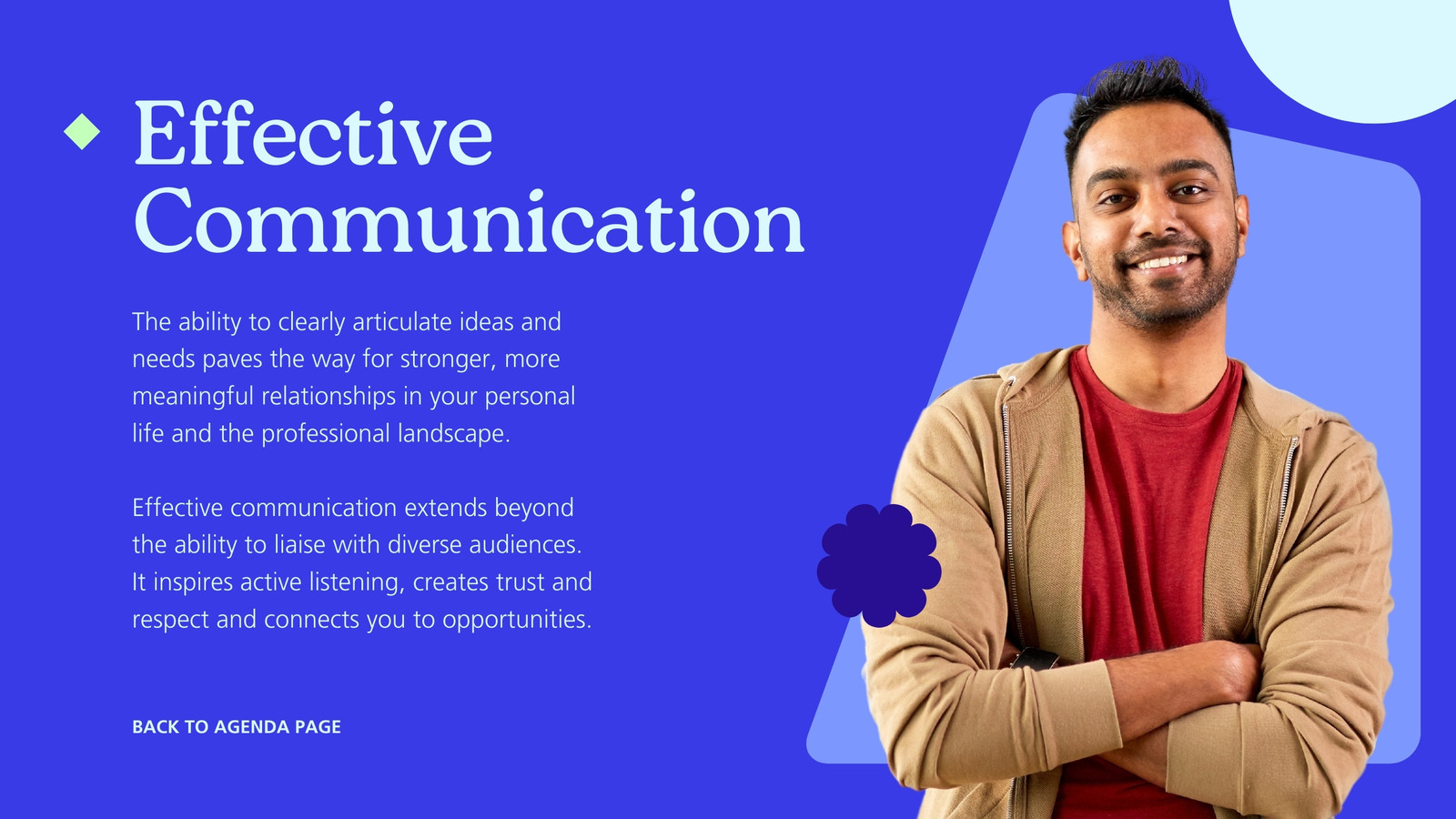 Effective Communication

The ability to clearly articulate ideas and needs paves the way for stronger, more meaningful relationships in your personal life and the professional landscape.

Effective communication extends beyond the ability to liaise with diverse audiences. It inspires active listening, creates trust and respect and connects you to opportunities.

BACK TO AGENDA PAGE